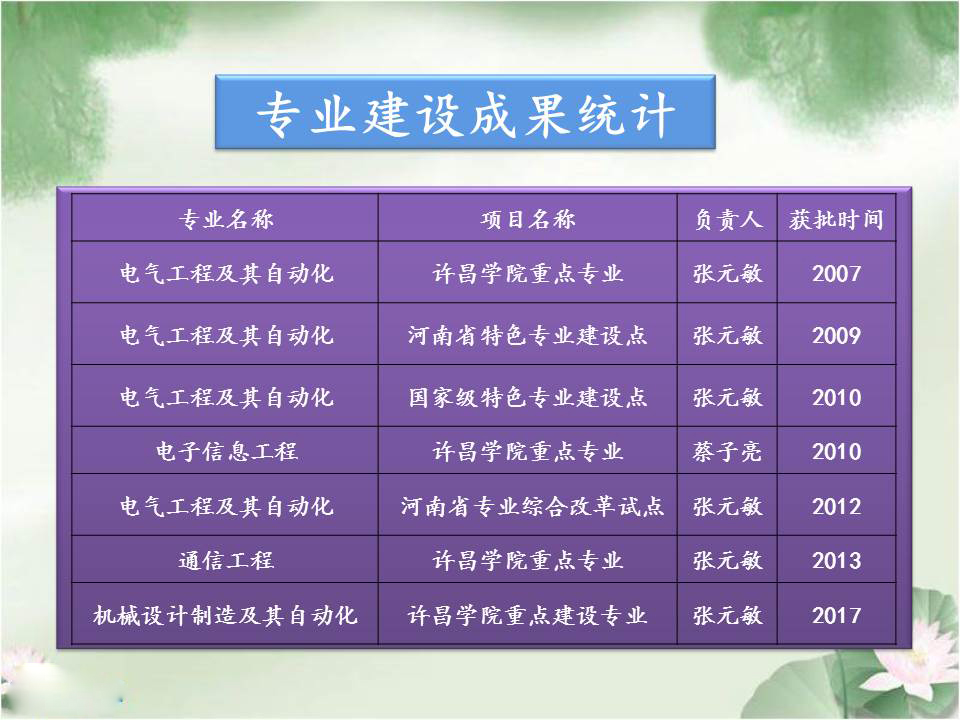 专业建设成果统计

| 专业名称 | 项目名称 | 负责人 | 获批时间 |
|---|---|---|---|
| 电气工程及其自动化 | 许昌学院重点专业 | 张元敏 | 2007 |
| 电气工程及其自动化 | 河南省特色专业建设点 | 张元敏 | 2009 |
| 电气工程及其自动化 | 国家级特色专业建设点 | 张元敏 | 2010 |
| 电子信息工程 | 许昌学院重点专业 | 蔡子亮 | 2010 |
| 电气工程及其自动化 | 河南省专业综合改革试点 | 张元敏 | 2012 |
| 通信工程 | 许昌学院重点专业 | 张元敏 | 2013 |
| 机械设计制造及其自动化 | 许昌学院重点建设专业 | 张元敏 | 2017 |